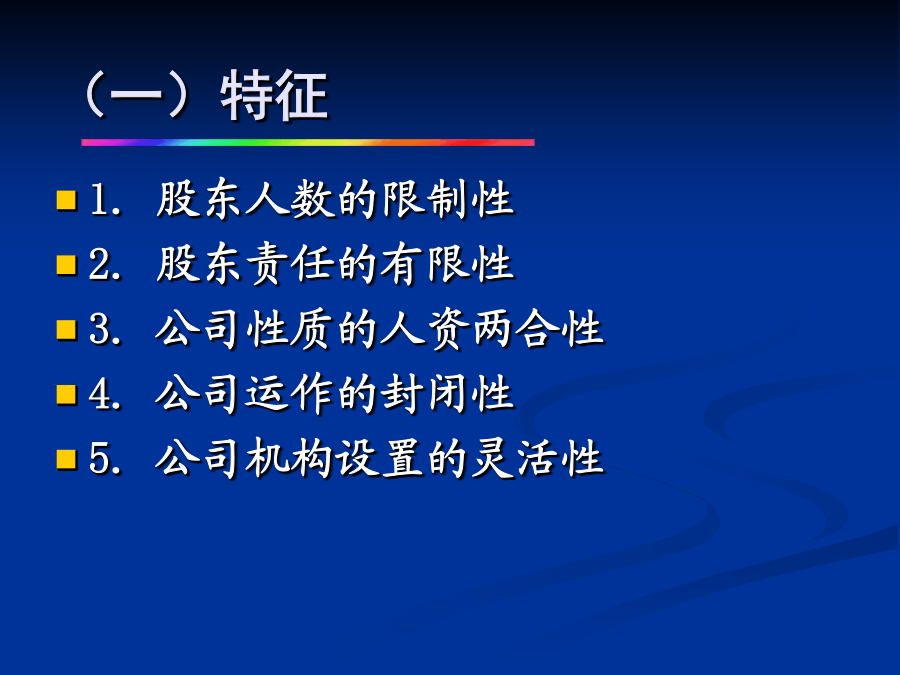 （一）特征

1. 股东人数的限制性
2. 股东责任的有限性
3. 公司性质的人资两合性
4. 公司运作的封闭性
5. 公司机构设置的灵活性